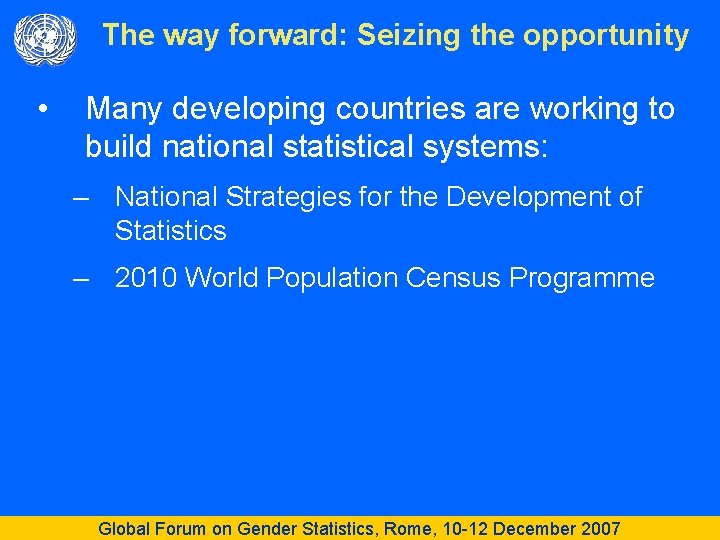 The way forward: Seizing the opportunity

• Many developing countries are working to build national statistical systems:

– National Strategies for the Development of Statistics

– 2010 World Population Census Programme

Global Forum on Gender Statistics, Rome, 10-12 December 2007